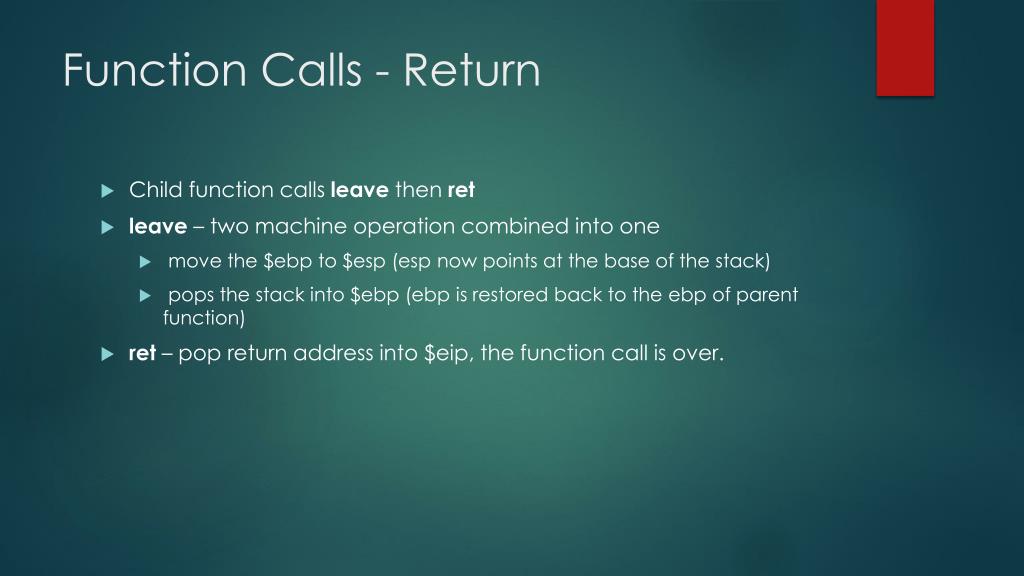 Function Calls - Return

Child function calls **leave** then **ret**

**leave** – two machine operation combined into one

move the \$ebp to \$esp (esp now points at the base of the stack)

pops the stack into \$ebp (ebp is restored back to the ebp of parent function)

**ret** – pop return address into \$eip, the function call is over.